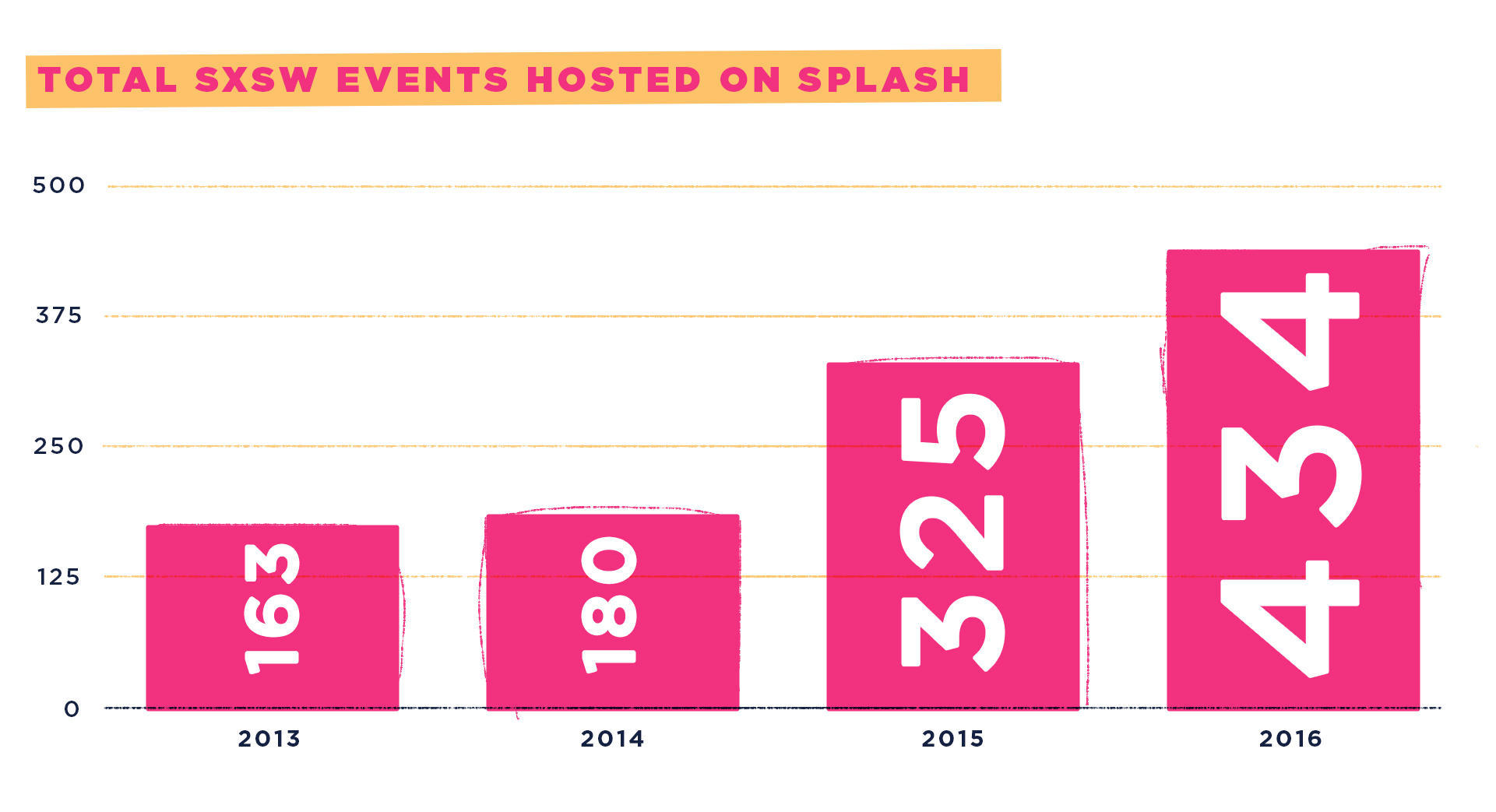 TOTAL SXSW EVENTS HOSTED ON SPLASH

500
375
250
125
0

163
180
325
434

2013
2014
2015
2016